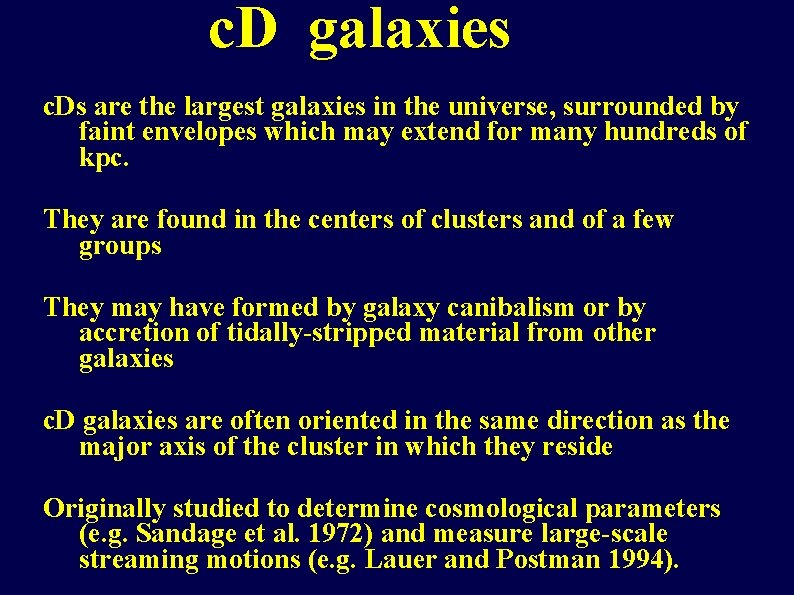 cD galaxies

cDs are the largest galaxies in the universe, surrounded by faint envelopes which may extend for many hundreds of kpc.

They are found in the centers of clusters and of a few groups

They may have formed by galaxy canibalism or by accretion of tidally-stripped material from other galaxies

cD galaxies are often oriented in the same direction as the major axis of the cluster in which they reside

Originally studied to determine cosmological parameters (e.g. Sandage et al. 1972) and measure large-scale streaming motions (e.g. Lauer and Postman 1994).